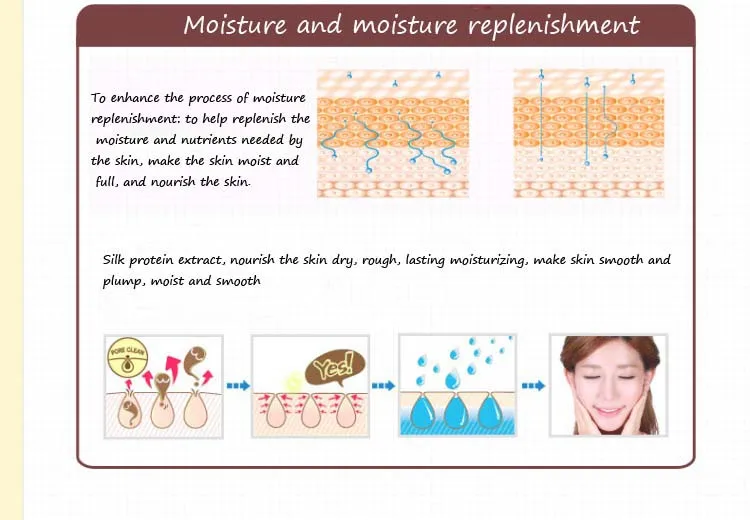 Moisture and moisture replenishment

To enhance the process of moisture replenishment: to help replenish the moisture and nutrients needed by the skin, make the skin moist and full, and nourish the skin.

Silk protein extract, nourish the skin dry, rough, lasting moisturizing, make skin smooth and plump, moist and smooth

PORE CLEAN

Yes!